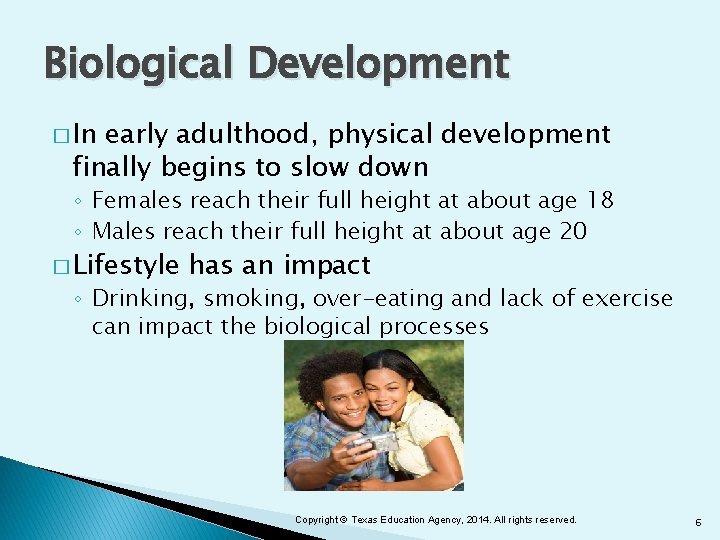 Biological Development

□ In early adulthood, physical development finally begins to slow down
◦ Females reach their full height at about age 18
◦ Males reach their full height at about age 20

□ Lifestyle has an impact
◦ Drinking, smoking, over-eating and lack of exercise can impact the biological processes

Copyright © Texas Education Agency, 2014. All rights reserved.

6